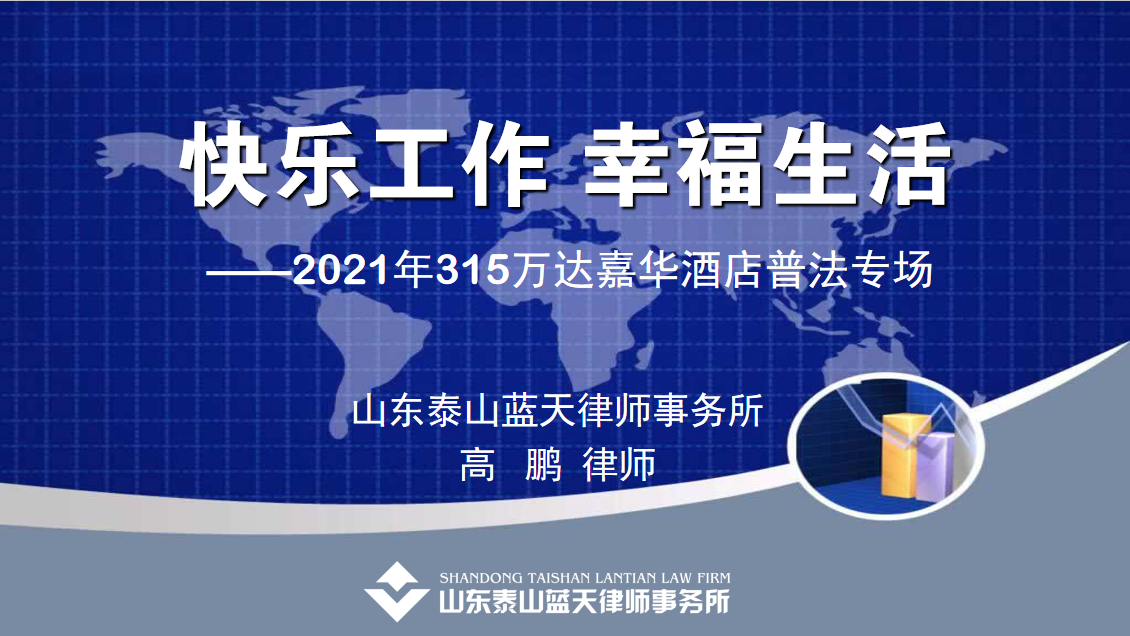 快乐工作 幸福生活

——2021年315万达嘉华酒店普法专场

山东泰山蓝天律师事务所
高 鹏 律师

SHANDONG TAISHAN LANTIAN LAW FIRM
山东泰山蓝天律师事务所